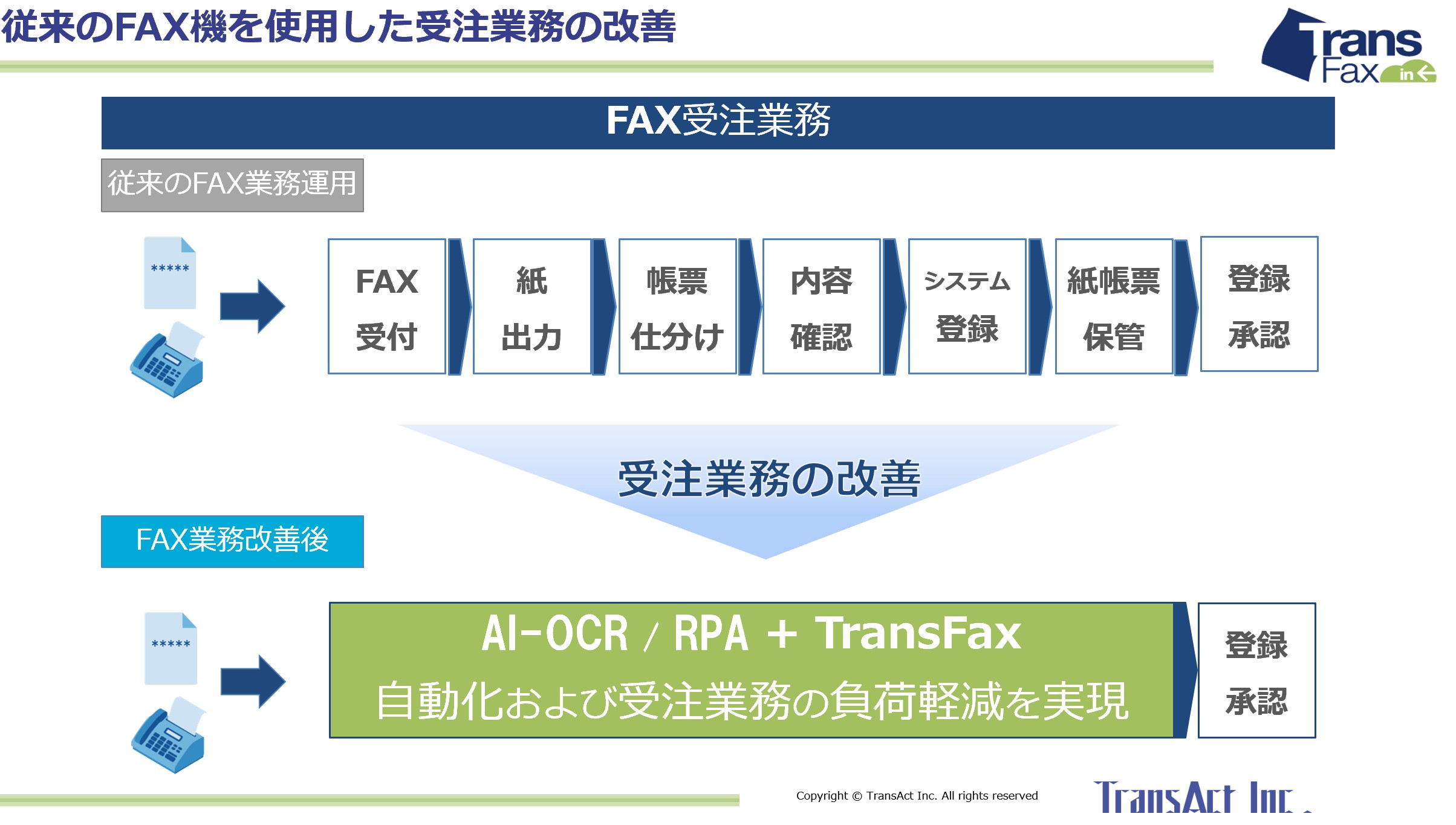 従来のFAX機を使用した受注業務の改善

Trans Fax in

FAX受注業務

従来のFAX業務運用

*****

FAX 受付

紙 出力

帳票 仕分け

内容 確認

システム 登録

紙帳票 保管

登録 承認

受注業務の改善

FAX業務改善後

*****

AI-OCR / RPA + TransFax

自動化および受注業務の負荷軽減を実現

登録 承認

Copyright © TransAct Inc. All rights reserved

TransAct Inc.